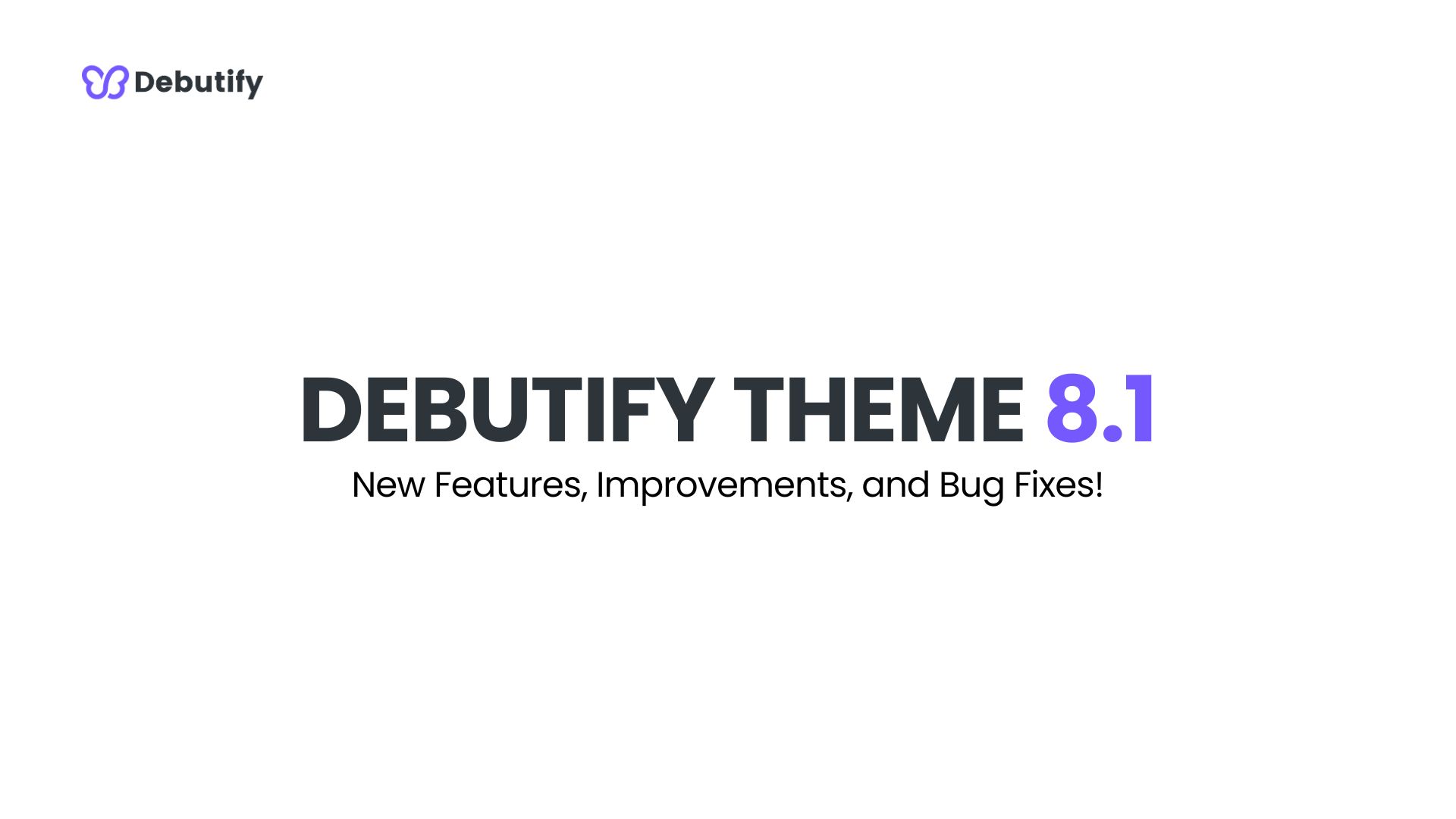 Debutify

DEBUTIFY THEME 8.1

New Features, Improvements, and Bug Fixes!